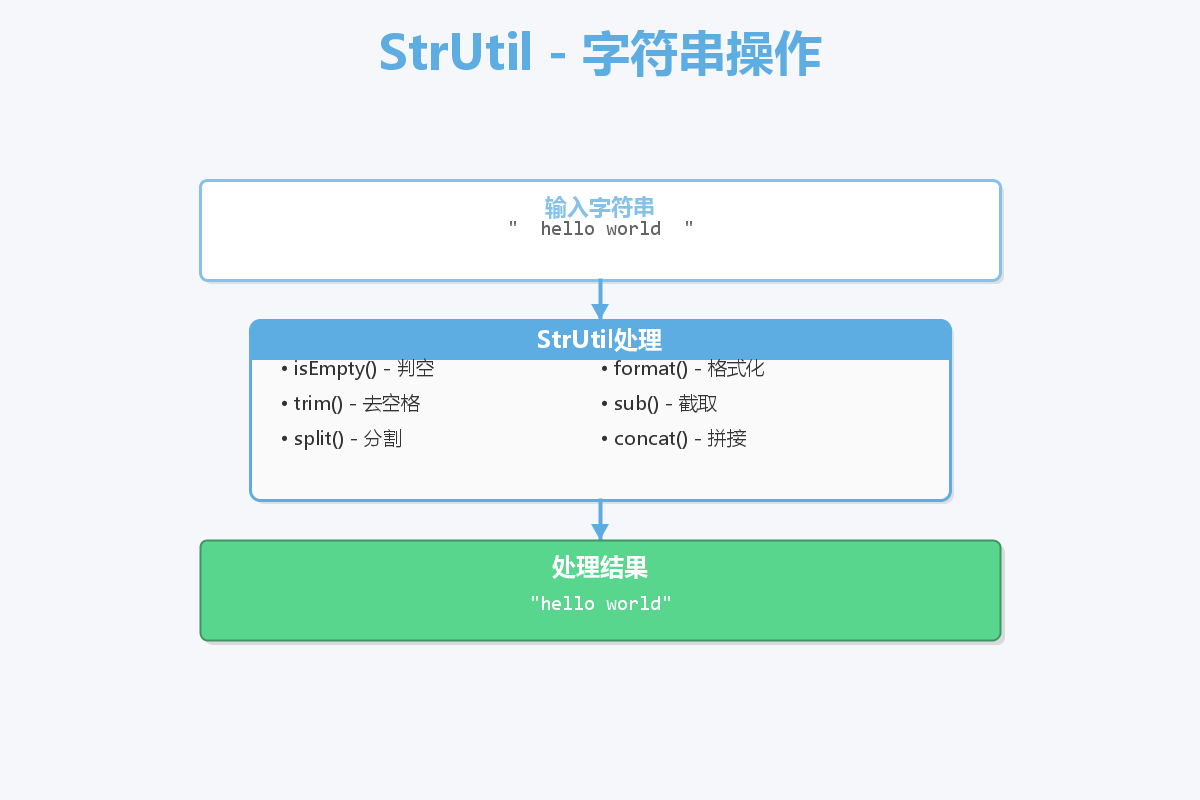 StrUtil - 字符串操作

输入字符串
"  hello world  "

StrUtil处理

• isEmpty() - 判空
• trim() - 去空格
• split() - 分割

• format() - 格式化
• sub() - 截取
• concat() - 拼接

处理结果
"hello world"